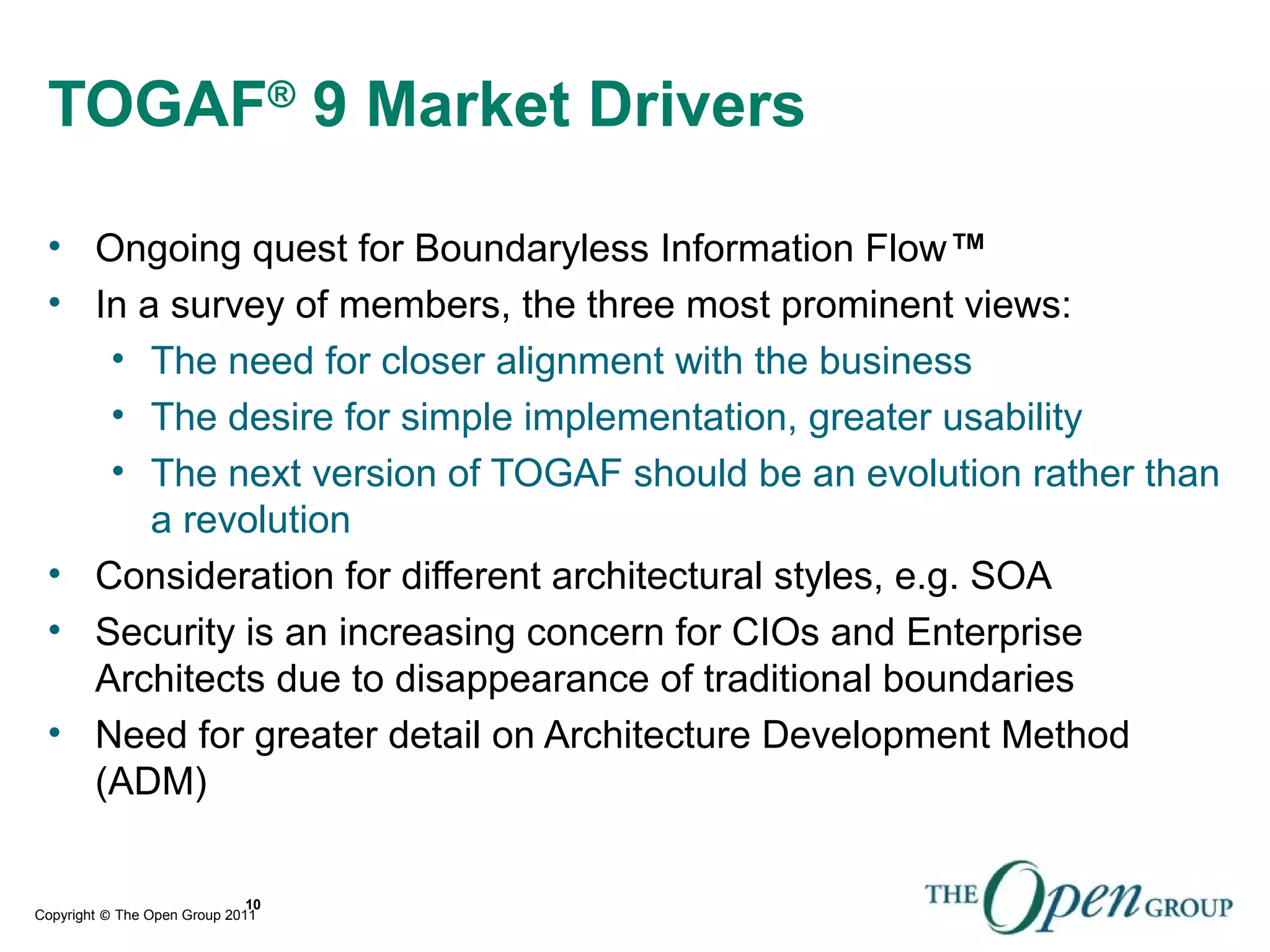 TOGAF® 9 Market Drivers

• Ongoing quest for Boundaryless Information Flow™
• In a survey of members, the three most prominent views:
  • The need for closer alignment with the business
  • The desire for simple implementation, greater usability
  • The next version of TOGAF should be an evolution rather than a revolution
• Consideration for different architectural styles, e.g. SOA
• Security is an increasing concern for CIOs and Enterprise Architects due to disappearance of traditional boundaries
• Need for greater detail on Architecture Development Method (ADM)

Copyright © The Open Group 2011

10

THE Open GROUP